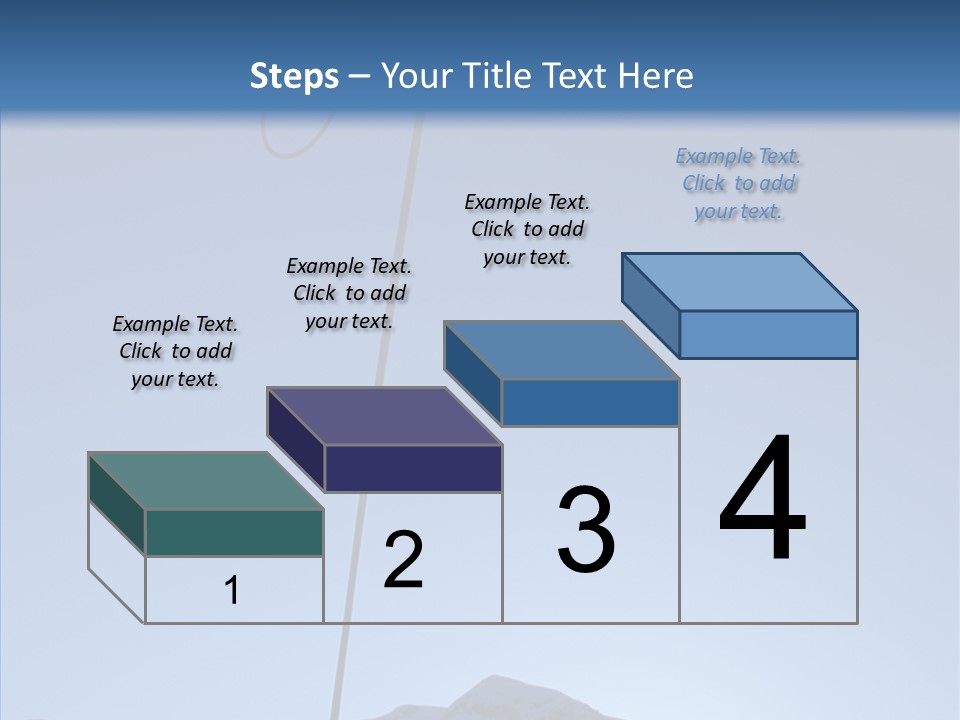 Steps – Your Title Text Here

Example Text. Click to add your text.

Example Text. Click to add your text.

Example Text. Click to add your text.

Example Text. Click to add your text.

1

2

3

4